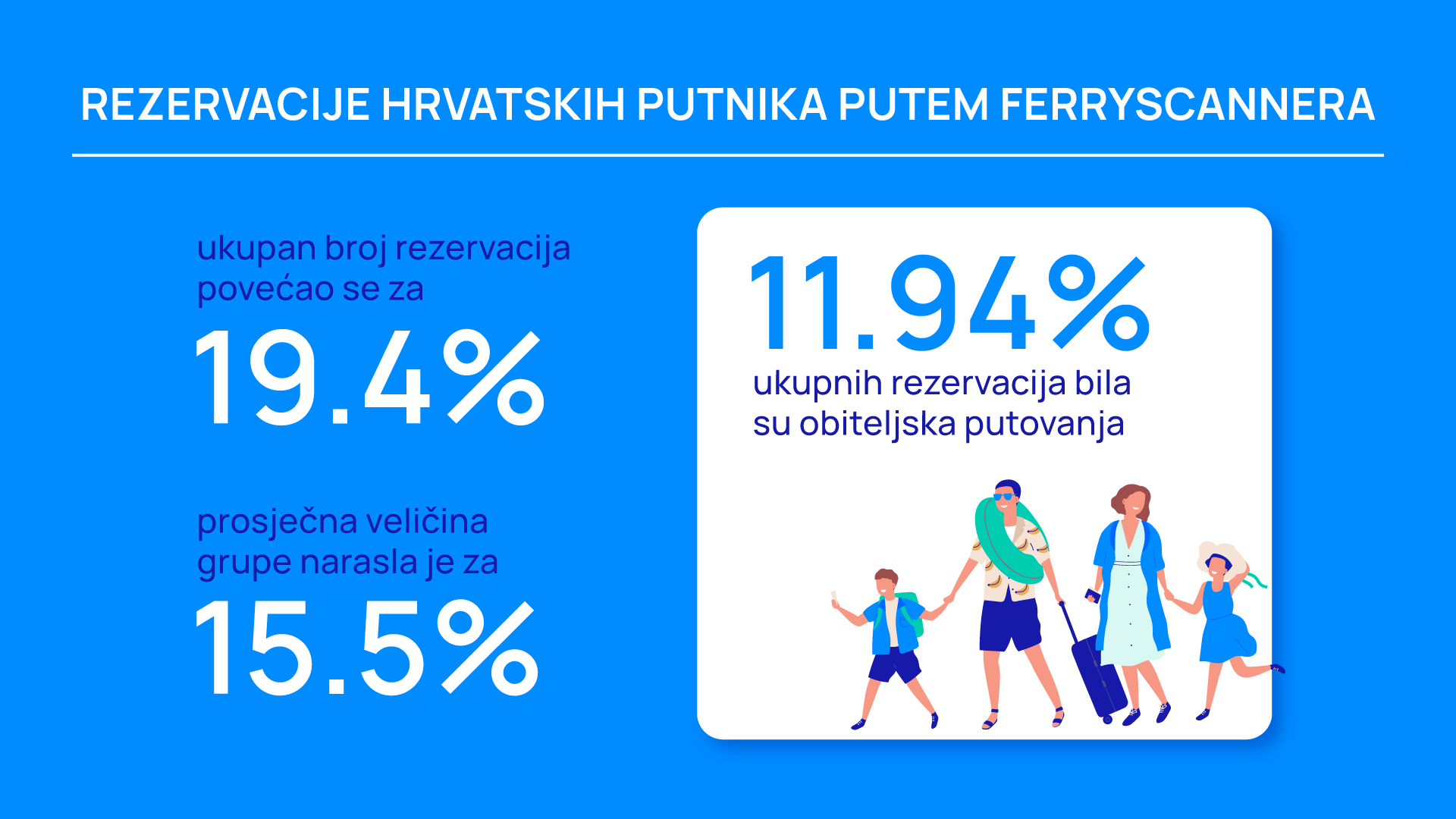 REZERVACIJE HRVATSKIH PUTNIKA PUTEM FERRYSCANNERA

ukupan broj rezervacija povećao se za

19.4%

prosječna veličina grupe narasla je za

15.5%

11.94%

ukupnih rezervacija bila su obiteljska putovanja